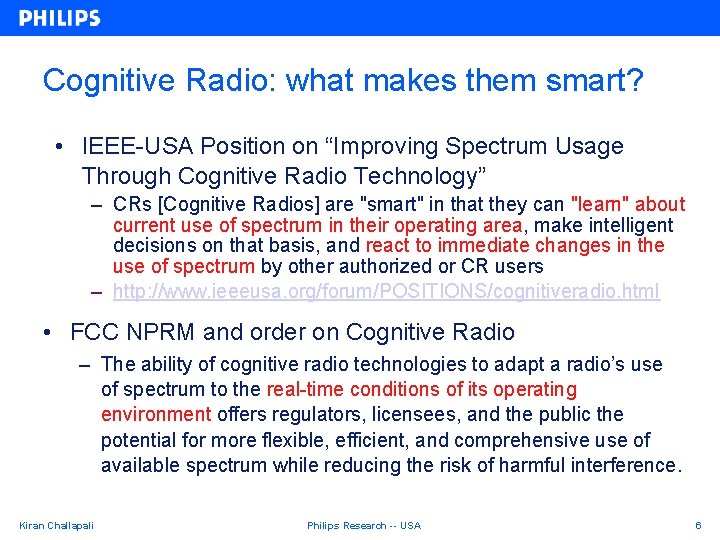 PHILIPS

Cognitive Radio: what makes them smart?

• IEEE-USA Position on “Improving Spectrum Usage Through Cognitive Radio Technology”

– CRs [Cognitive Radios] are "smart" in that they can "learn" about current use of spectrum in their operating area, make intelligent decisions on that basis, and react to immediate changes in the use of spectrum by other authorized or CR users

– http://www.ieeeusa.org/forum/POSITIONS/cognitiveradio.html

• FCC NPRM and order on Cognitive Radio

– The ability of cognitive radio technologies to adapt a radio’s use of spectrum to the real-time conditions of its operating environment offers regulators, licensees, and the public the potential for more flexible, efficient, and comprehensive use of available spectrum while reducing the risk of harmful interference.

Kiran Challapali

Philips Research -- USA

6